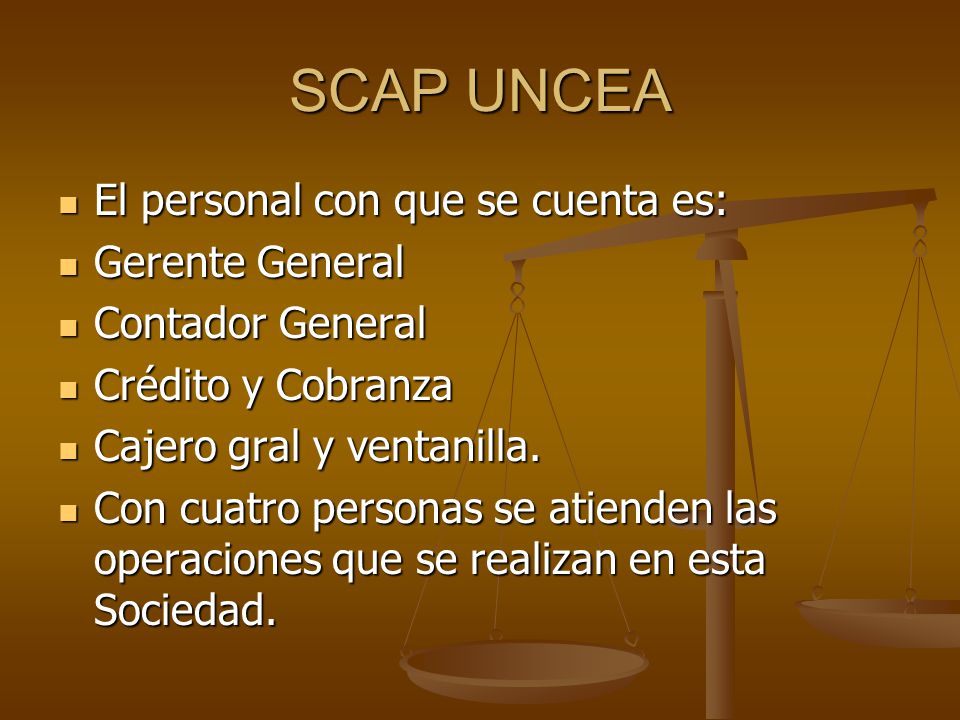 SCAP UNCEA

- El personal con que se cuenta es:
- Gerente General
- Contador General
- Crédito y Cobranza
- Cajero gral y ventanilla.
- Con cuatro personas se atienden las operaciones que se realizan en esta Sociedad.